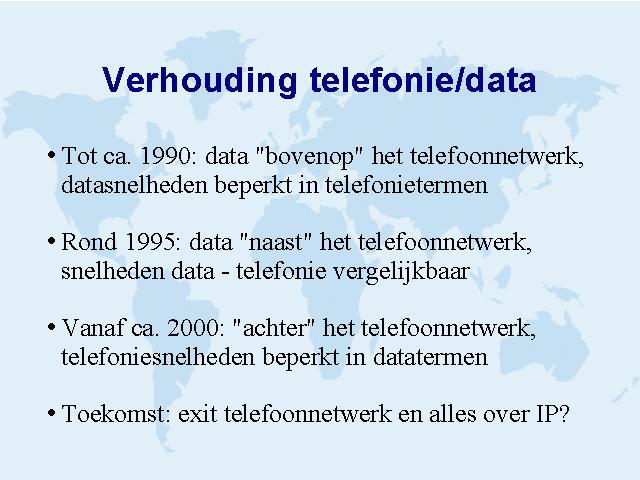 Verhouding telefonie/data

• Tot ca. 1990: data "bovenop" het telefoonnetwerk, datasnelheden beperkt in telefonietermen

• Rond 1995: data "naast" het telefoonnetwerk, snelheden data - telefonie vergelijkbaar

• Vanaf ca. 2000: "achter" het telefoonnetwerk, telefoniesnelheden beperkt in datatermen

• Toekomst: exit telefoonnetwerk en alles over IP?